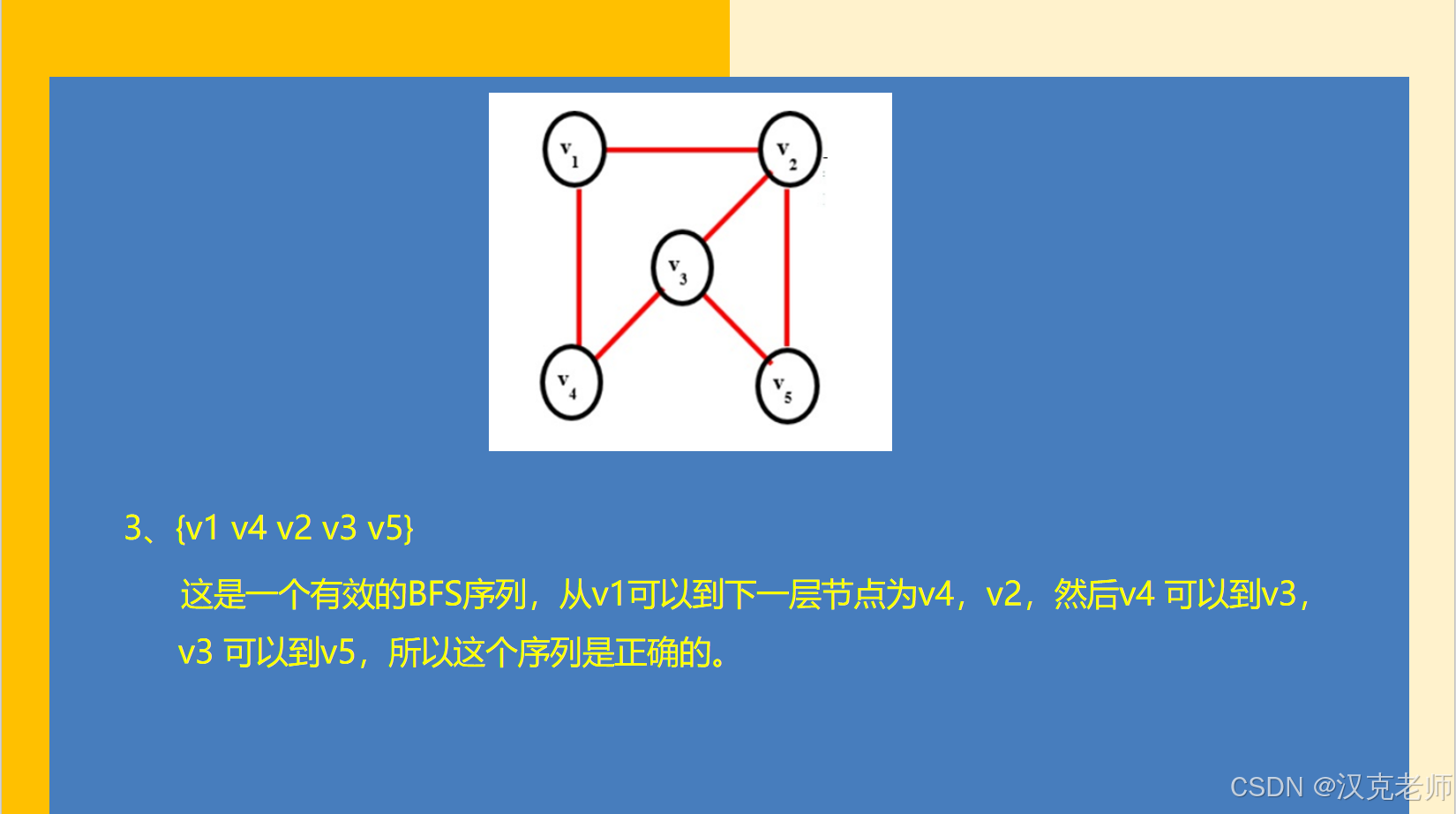 $v_1$ $v_2$ $v_3$ $v_4$ $v_5$

3、{v1 v4 v2 v3 v5}

这是一个有效的BFS序列，从v1可以到下一层节点为v4，v2，然后v4 可以到v3，v3 可以到v5，所以这个序列是正确的。

CSDN @汉克老师